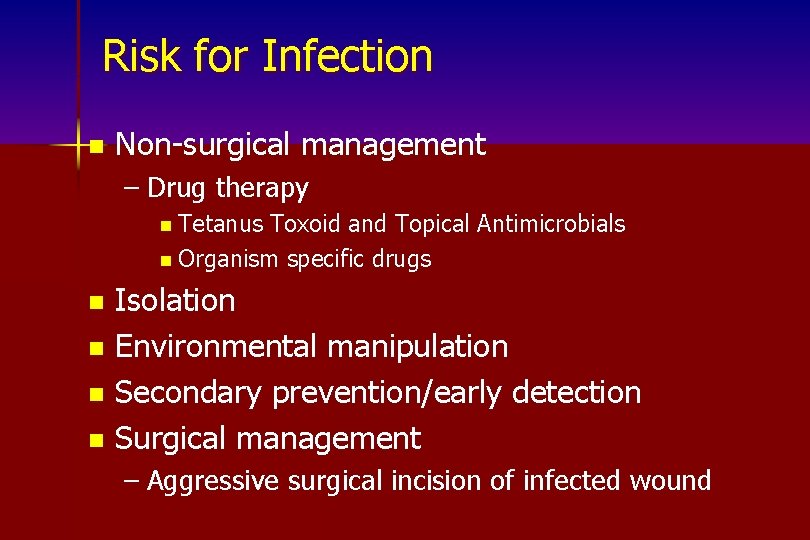 Risk for Infection

- Non-surgical management
  – Drug therapy
    - Tetanus Toxoid and Topical Antimicrobials
    - Organism specific drugs
- Isolation
- Environmental manipulation
- Secondary prevention/early detection
- Surgical management
  – Aggressive surgical incision of infected wound